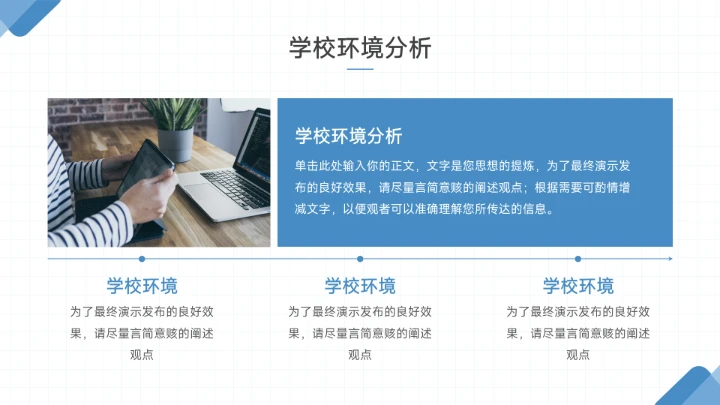 学校环境分析

学校环境分析

单击此处输入你的正文，文字是您思想的提炼，为了最终演示发布的良好效果，请尽量言简意赅的阐述观点；根据需要可酌情增减文字，以便观者可以准确理解您所传达的信息。

学校环境

为了最终演示发布的良好效果，请尽量言简意赅的阐述观点

学校环境

为了最终演示发布的良好效果，请尽量言简意赅的阐述观点

学校环境

为了最终演示发布的良好效果，请尽量言简意赅的阐述观点